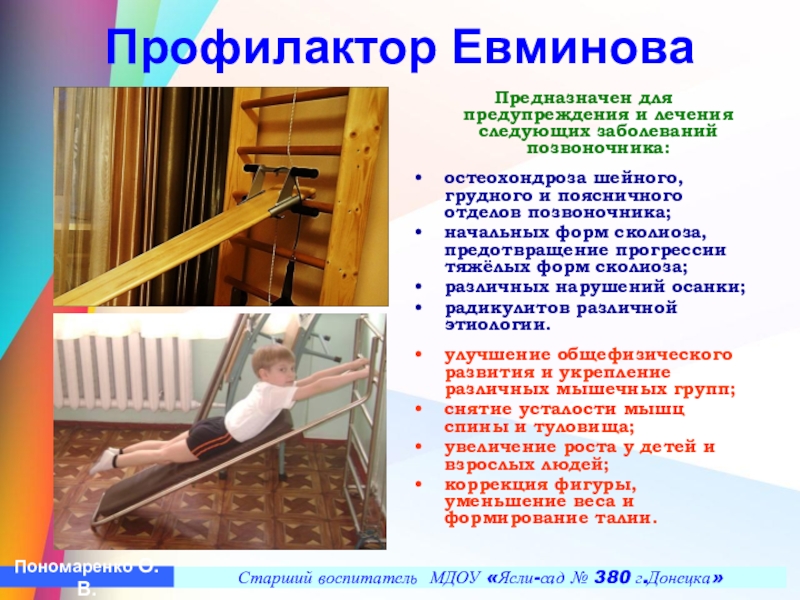 Профилактор Евминова

Предназначен для предупреждения и лечения следующих заболеваний позвоночника:

• остеохондроза шейного, грудного и поясничного отделов позвоночника;
• начальных форм сколиоза, предотвращение прогрессии тяжёлых форм сколиоза;
• различных нарушений осанки;
• радикулитов различной этиологии.

• улучшение общефизического развития и укрепление различных мышечных групп;
• снятие усталости мышц спины и туловища;
• увеличение роста у детей и взрослых людей;
• коррекция фигуры, уменьшение веса и формирование талии.

Пономаренко О. В.

Старший воспитатель МДОУ «Ясли-сад № 380 г.Донецка»